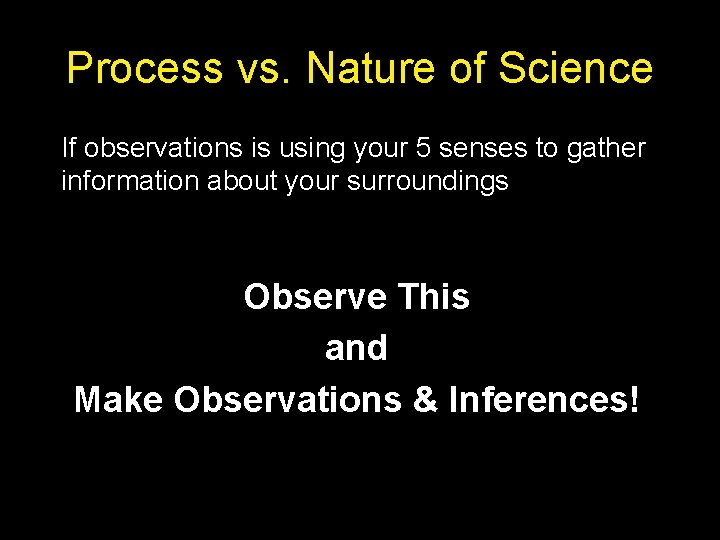 Process vs. Nature of Science

If observations is using your 5 senses to gather information about your surroundings

Observe This
and
Make Observations & Inferences!